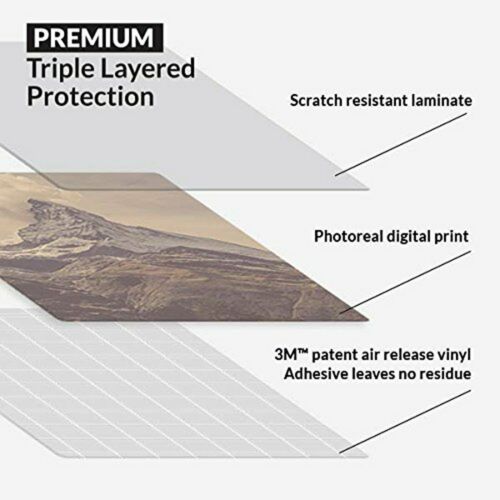 PREMIUM
Triple Layered Protection

Scratch resistant laminate

Photoreal digital print

3M™ patent air release vinyl
Adhesive leaves no residue